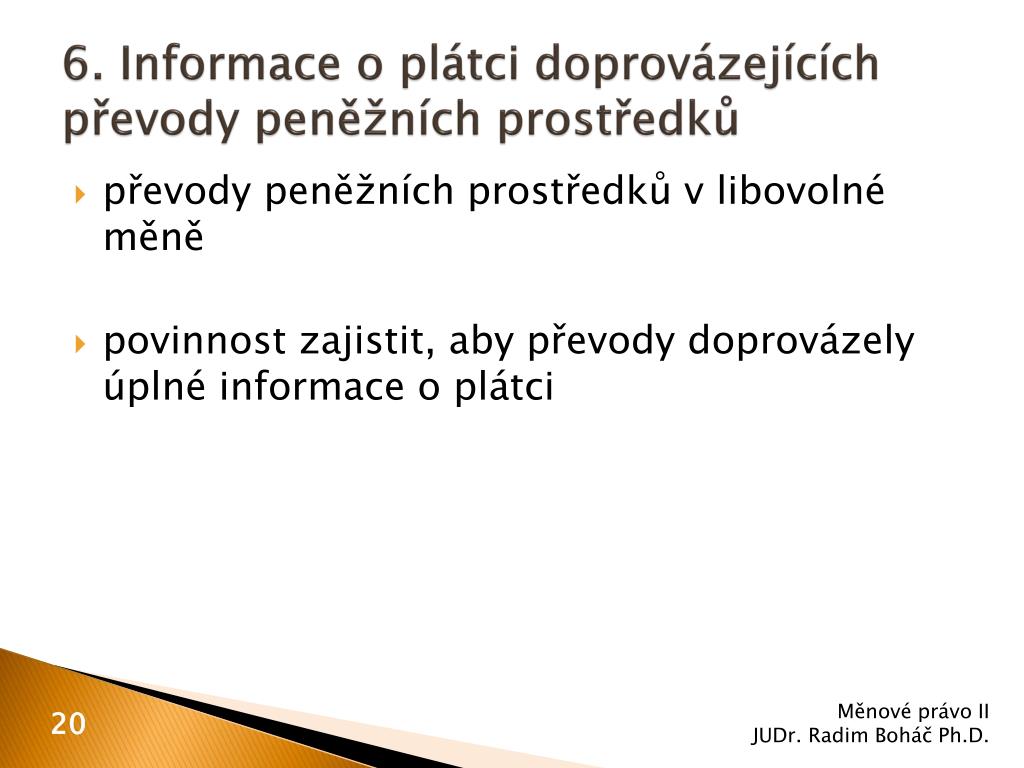 6. Informace o plátci doprovázejících převody peněžních prostředků

převody peněžních prostředků v libovolné měně

povinnost zajistit, aby převody doprovázely úplné informace o plátci

20

Měnové právo II
JUDr. Radim Boháč Ph.D.